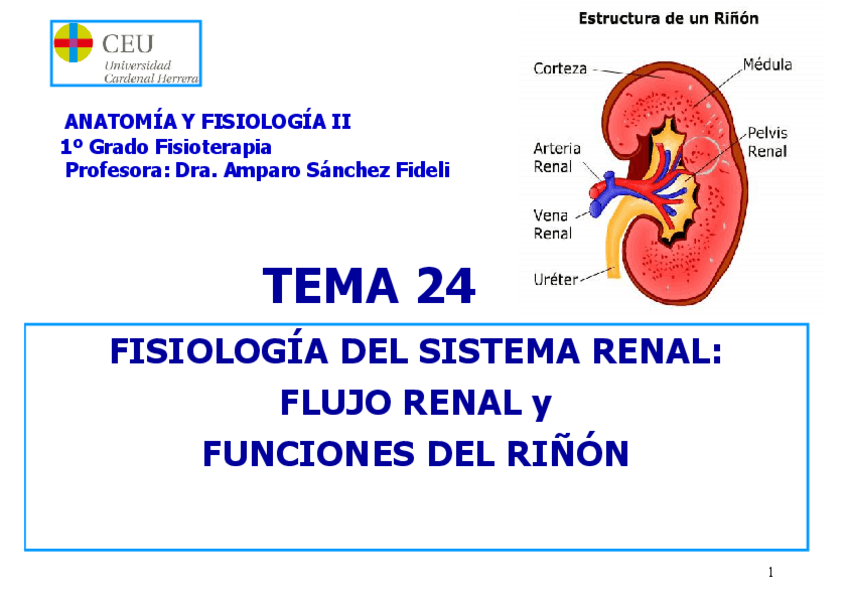 CEU
Universidad
Cardenal Herrera

ANATOMÍA Y FISIOLOGÍA II
1º Grado Fisioterapia
Profesora: Dra. Amparo Sánchez Fideli

Estructura de un Riñón

Corteza
Médula
Pelvis Renal
Arteria Renal
Vena Renal
Uréter

TEMA 24

FISIOLOGÍA DEL SISTEMA RENAL:
FLUJO RENAL y
FUNCIONES DEL RIÑÓN

1